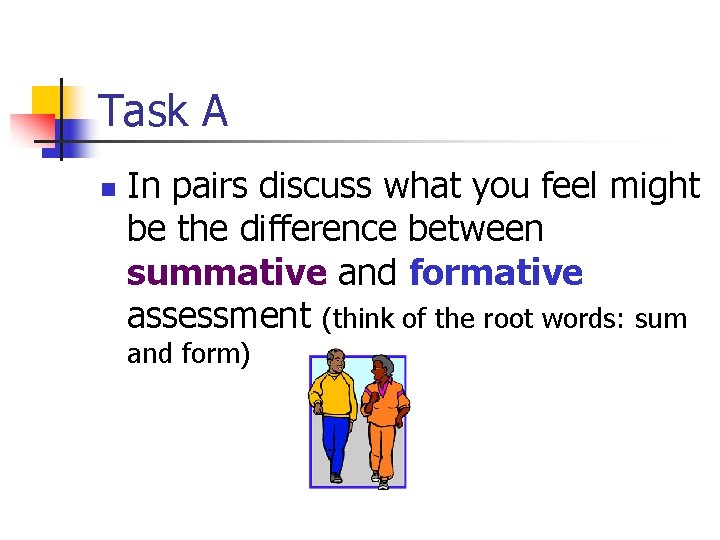 Task A

In pairs discuss what you feel might be the difference between summative and formative assessment (think of the root words: sum and form)